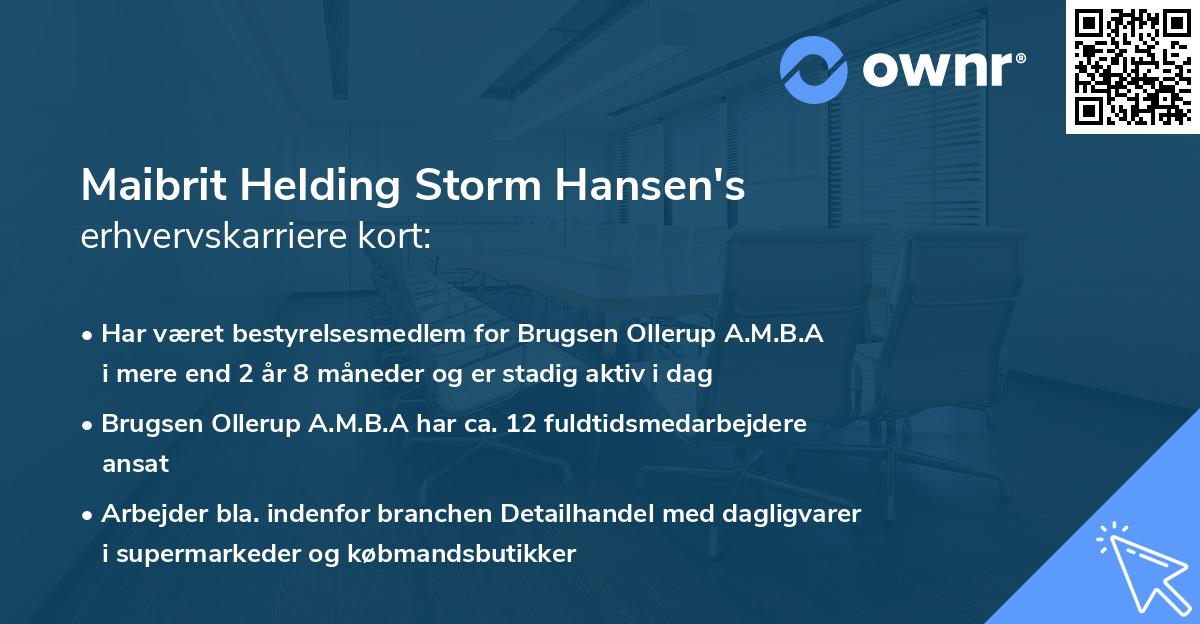 ownr®

Maibrit Helding Storm Hansen's
erhvervskarriere kort:

• Har været bestyrelsesmedlem for Brugsen Ollerup A.M.B.A i mere end 2 år 8 måneder og er stadig aktiv i dag

• Brugsen Ollerup A.M.B.A har ca. 12 fuldtidsmedarbejdere ansat

• Arbejder bla. indenfor branchen Detailhandel med dagligvarer i supermarkeder og købmandsbutikker